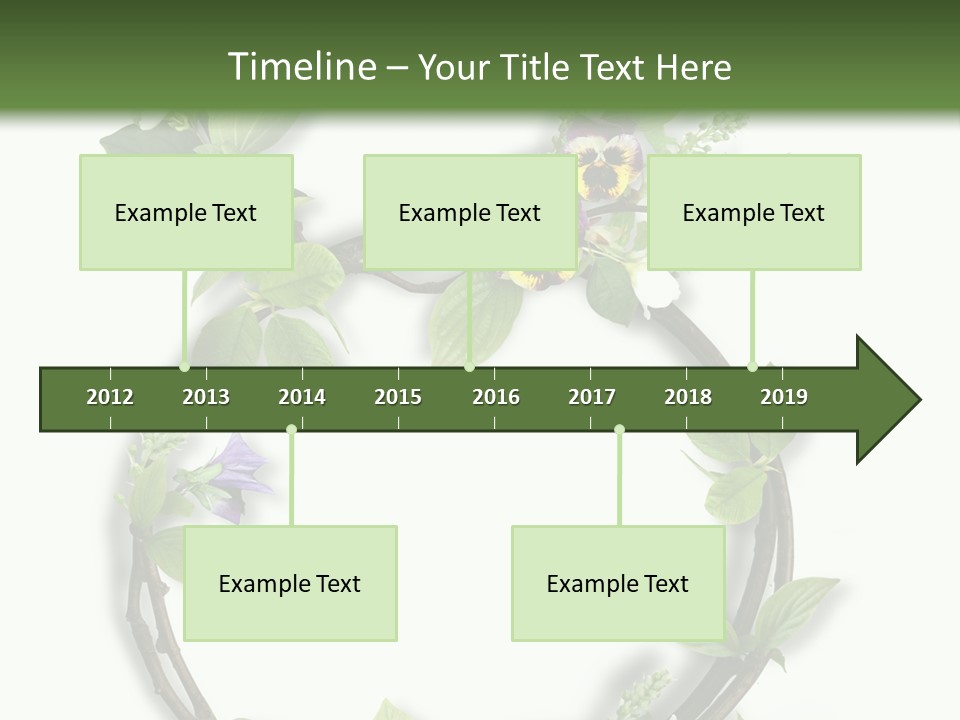 Timeline – Your Title Text Here

Example Text

Example Text

Example Text

2012 2013 2014 2015 2016 2017 2018 2019

Example Text

Example Text